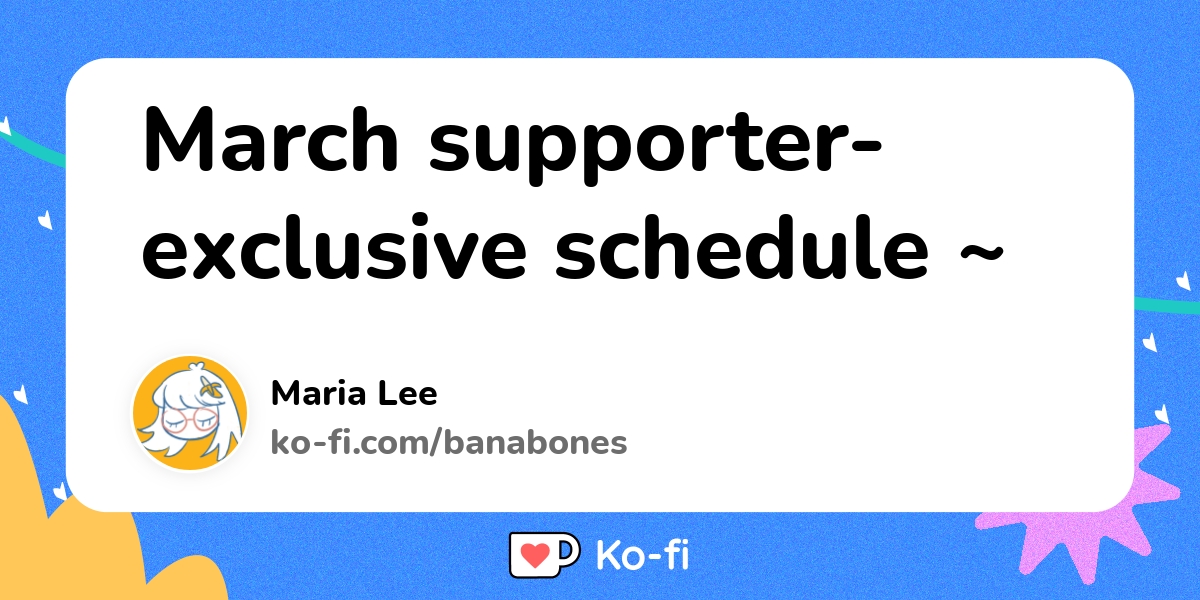 March supporter-exclusive schedule ~

Maria Lee
ko-fi.com/banabones

Ko-fi